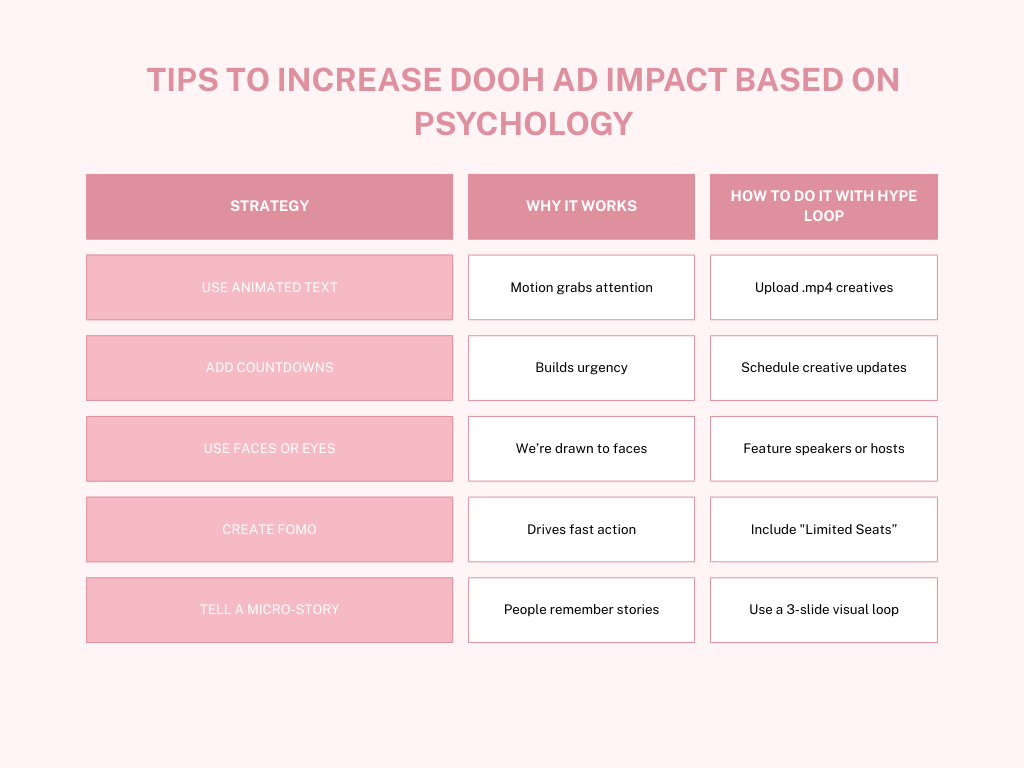 TIPS TO INCREASE DOOH AD IMPACT BASED ON PSYCHOLOGY

| STRATEGY | WHY IT WORKS | HOW TO DO IT WITH HYPE LOOP |
|---|---|---|
| USE ANIMATED TEXT | Motion grabs attention | Upload .mp4 creatives |
| ADD COUNTDOWNS | Builds urgency | Schedule creative updates |
| USE FACES OR EYES | We're drawn to faces | Feature speakers or hosts |
| CREATE FOMO | Drives fast action | Include "Limited Seats" |
| TELL A MICRO-STORY | People remember stories | Use a 3-slide visual loop |